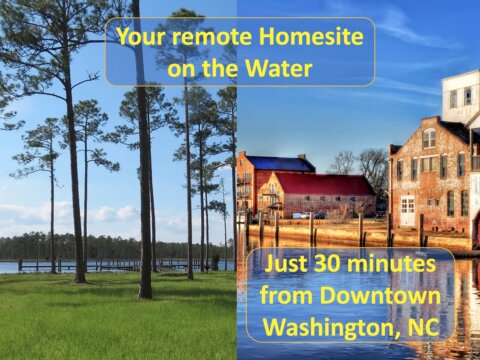 Your remote Homesite on the Water

Just 30 minutes from Downtown Washington, NC